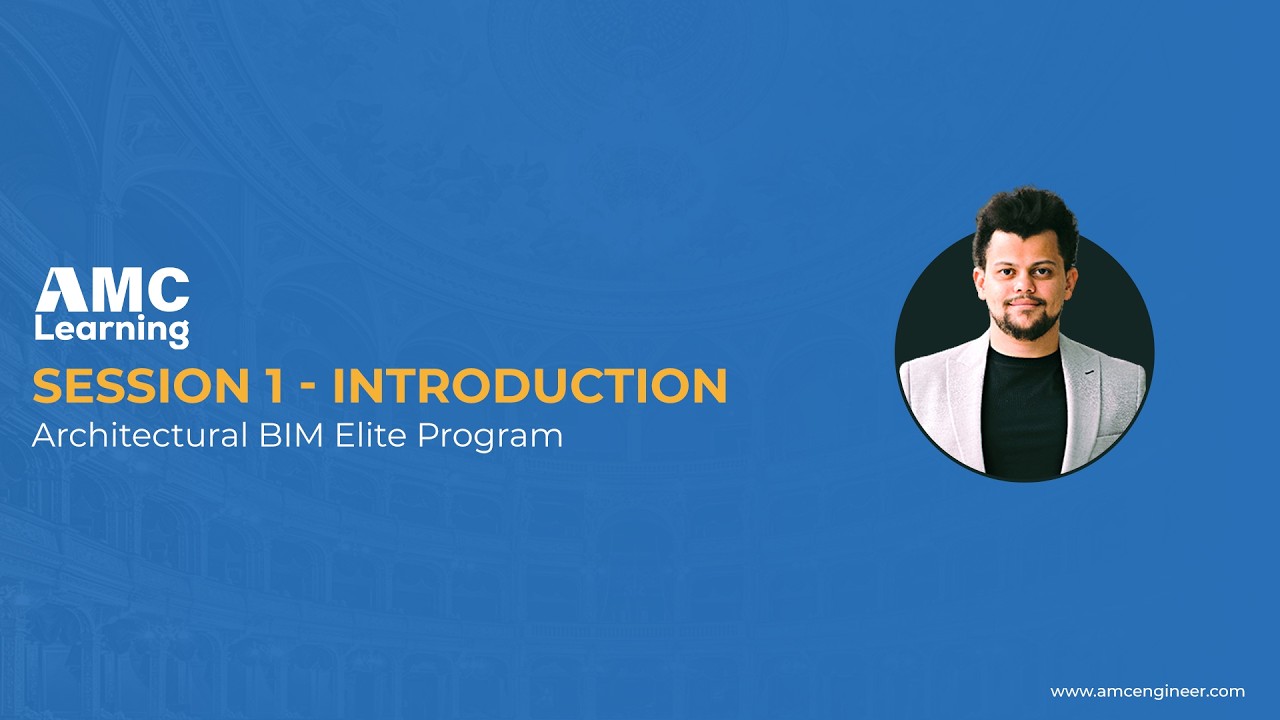 AMC Learning

SESSION 1 - INTRODUCTION

Architectural BIM Elite Program

www.amcengineer.com